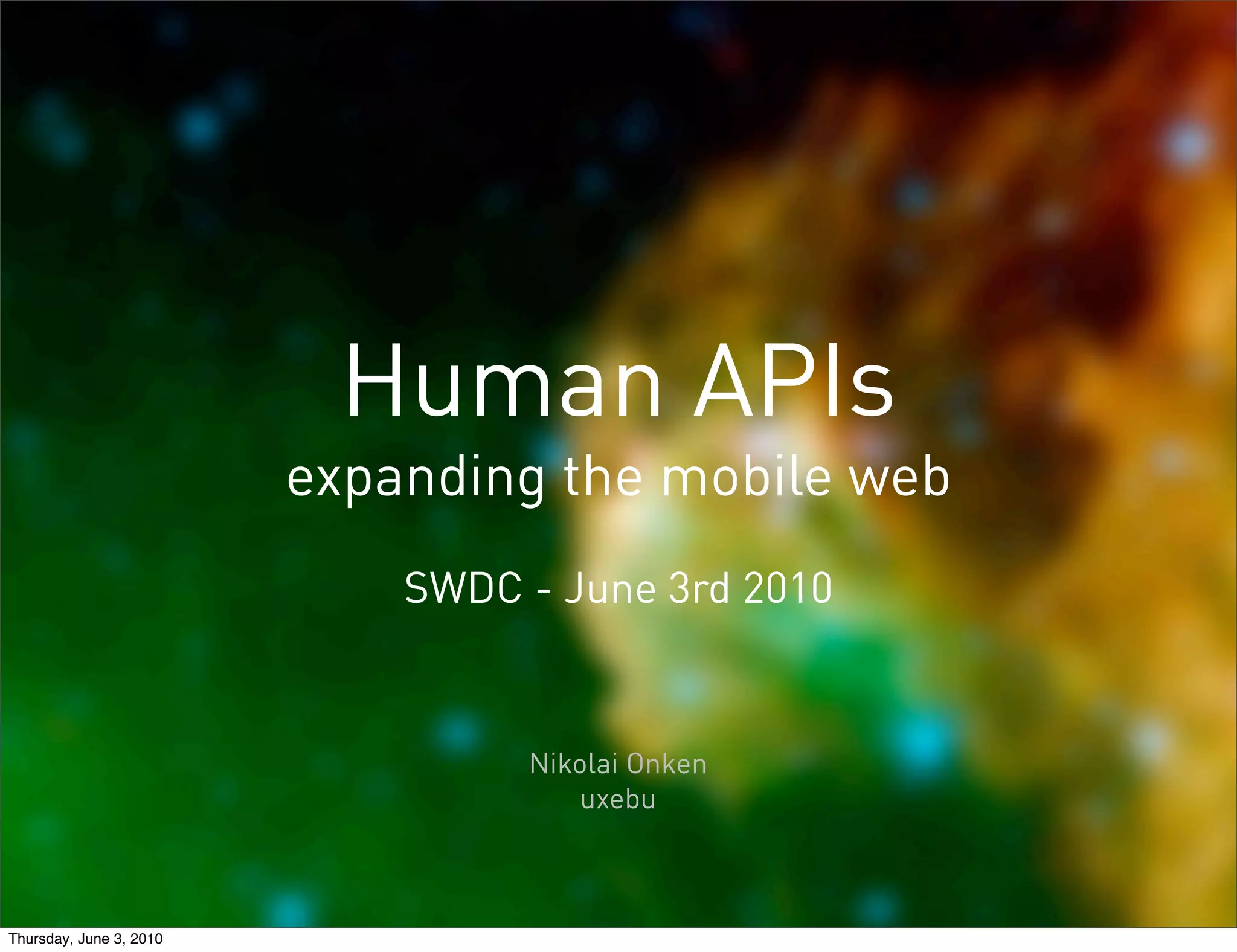 Human APIs
expanding the mobile web

SWDC - June 3rd 2010

Nikolai Onken
uxebu

Thursday, June 3, 2010